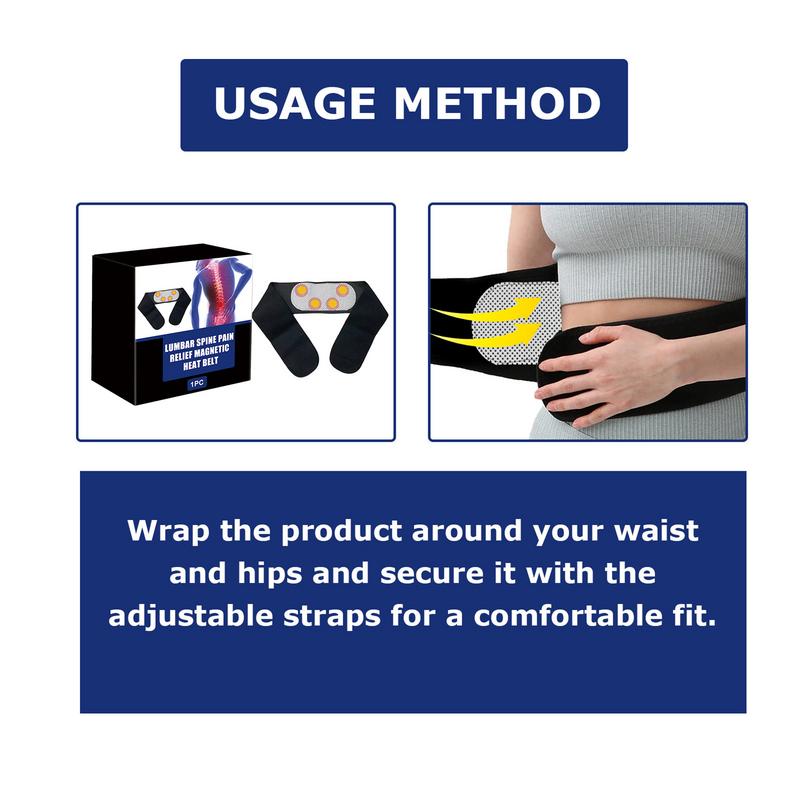 USAGE METHOD

LUMBAR SPINE PAIN RELIEF MAGNETIC HEAT BELT

1PC

Wrap the product around your waist and hips and secure it with the adjustable straps for a comfortable fit.